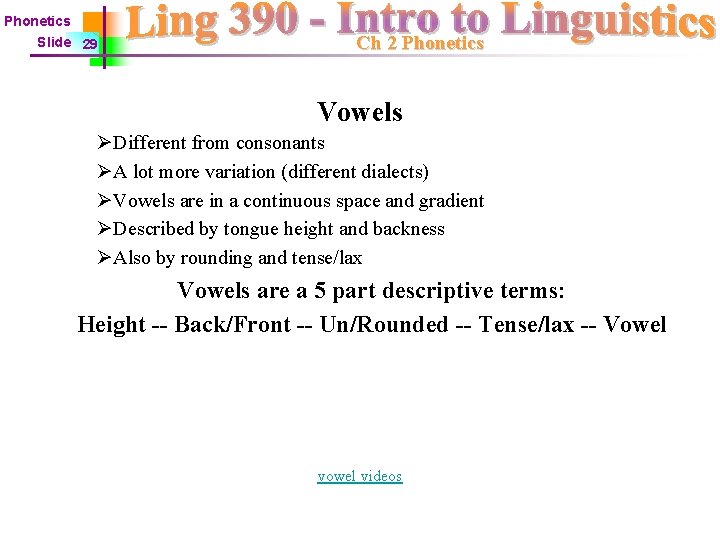 Phonetics
Slide 29

Ling 390 - Intro to Linguistics
Ch 2 Phonetics

Vowels

➢Different from consonants
➢A lot more variation (different dialects)
➢Vowels are in a continuous space and gradient
➢Described by tongue height and backness
➢Also by rounding and tense/lax

Vowels are a 5 part descriptive terms:
Height -- Back/Front -- Un/Rounded -- Tense/lax -- Vowel

vowel videos